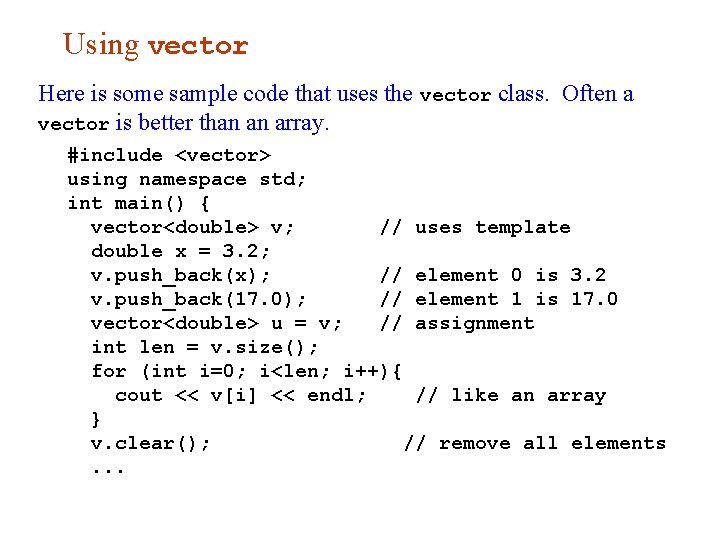 Using vector

Here is some sample code that uses the vector class. Often a vector is better than an array.

#include <vector>
using namespace std;
int main() {
  vector<double> v;        // uses template
  double x = 3.2;
  v.push_back(x);          // element 0 is 3.2
  v.push_back(17.0);       // element 1 is 17.0
  vector<double> u = v;    // assignment
  int len = v.size();
  for (int i=0; i<len; i++){
    cout << v[i] << endl;    // like an array
  }
  v.clear();                 // remove all elements
  ...